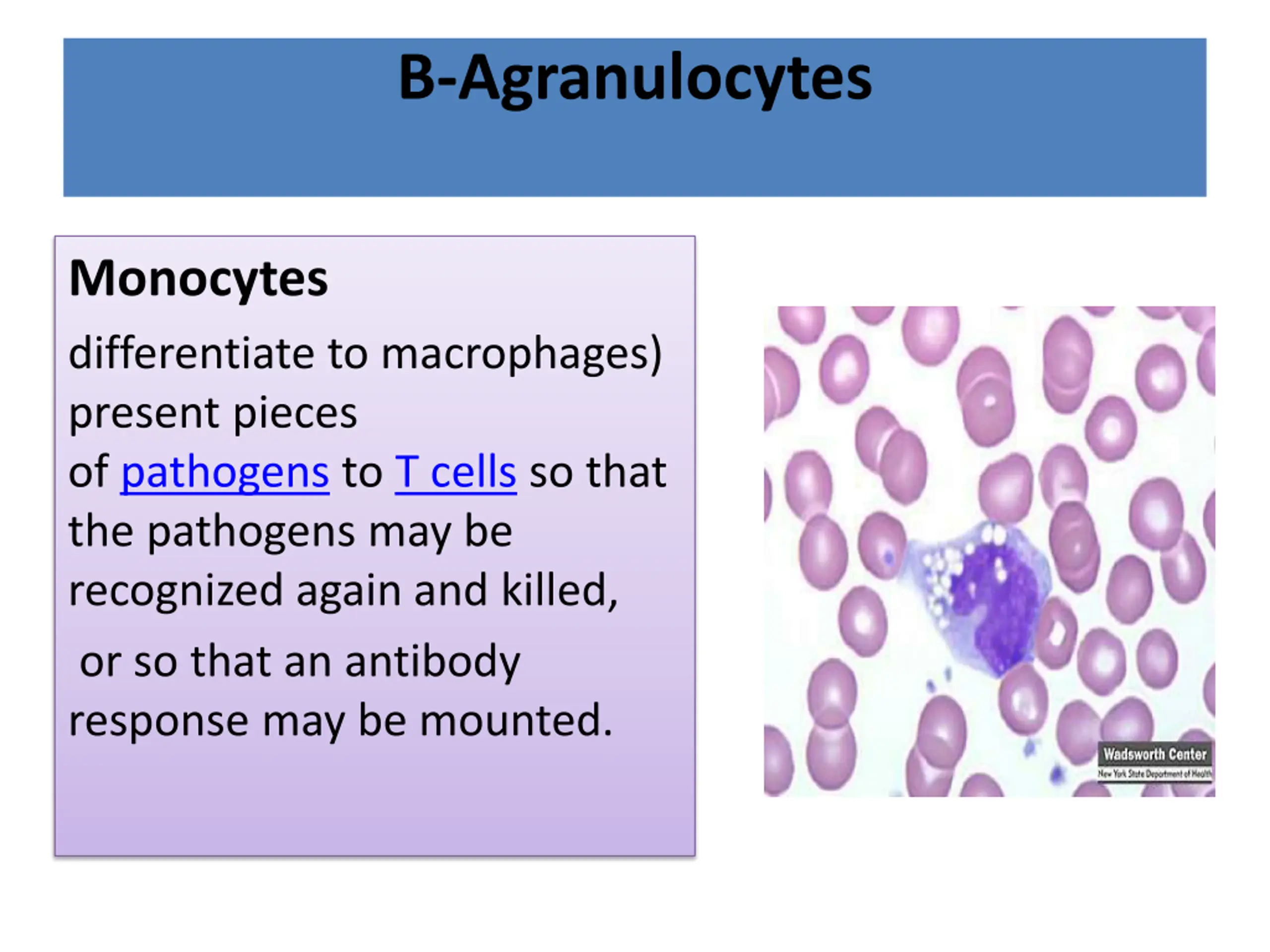 B-Agranulocytes

Monocytes

differentiate to macrophages) present pieces of pathogens to T cells so that the pathogens may be recognized again and killed,

or so that an antibody response may be mounted.

Wadsworth Center
New York State Department of Health